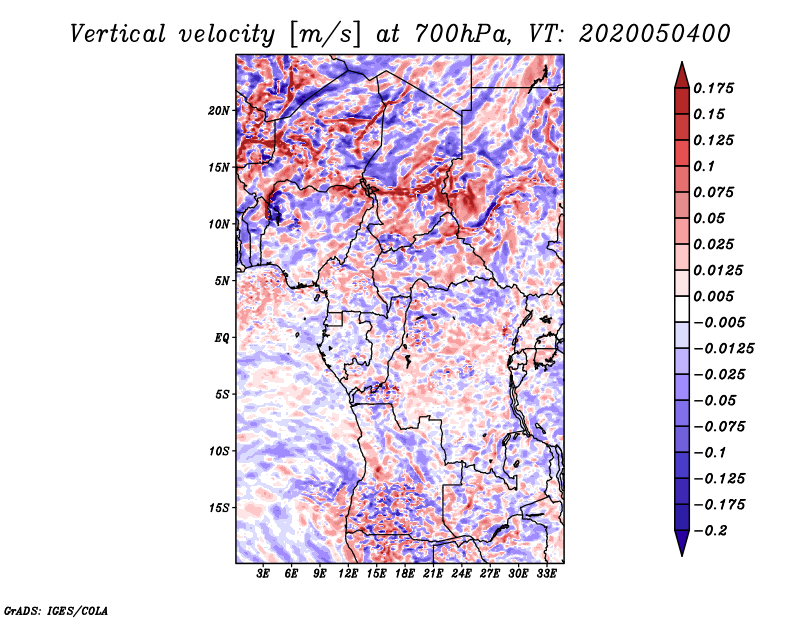 Vertical velocity [m/s] at 700hPa, VT: 2020050400

20N
15N
10N
5N
EQ
5S
10S
15S

3E 6E 9E 12E 15E 18E 21E 24E 27E 30E 33E

0.175
0.15
0.125
0.1
0.075
0.05
0.025
0.0125
0.005
−0.005
−0.0125
−0.025
−0.05
−0.075
−0.1
−0.125
−0.175
−0.2

GrADS: IGES/COLA